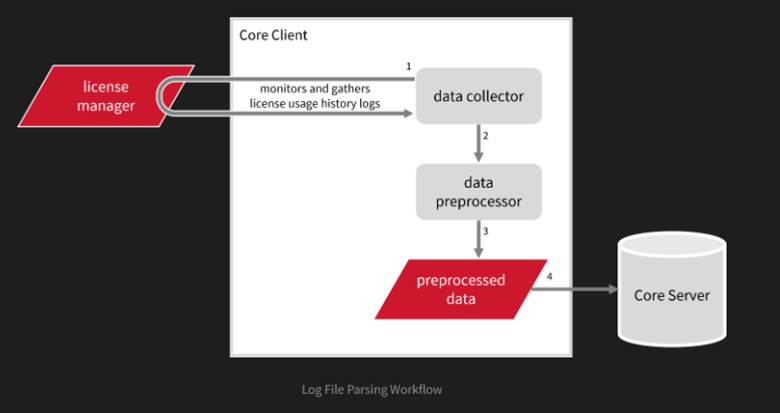 Core Client

license manager

1

monitors and gathers license usage history logs

data collector

2

data preprocessor

3

preprocessed data

4

Core Server

Log File Parsing Workflow